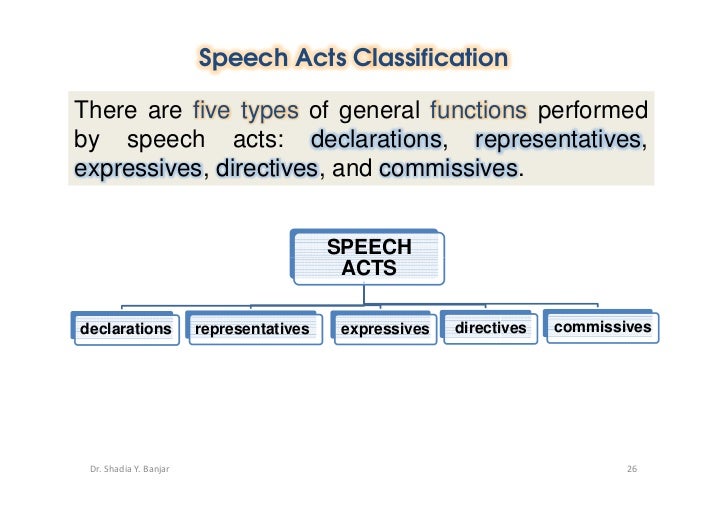 Speech Acts Classification

There are five types of general functions performed by speech acts: declarations, representatives, expressives, directives, and commissives.

SPEECH ACTS

declarations

representatives

expressives

directives

commissives

Dr. Shadia Y. Banjar

26